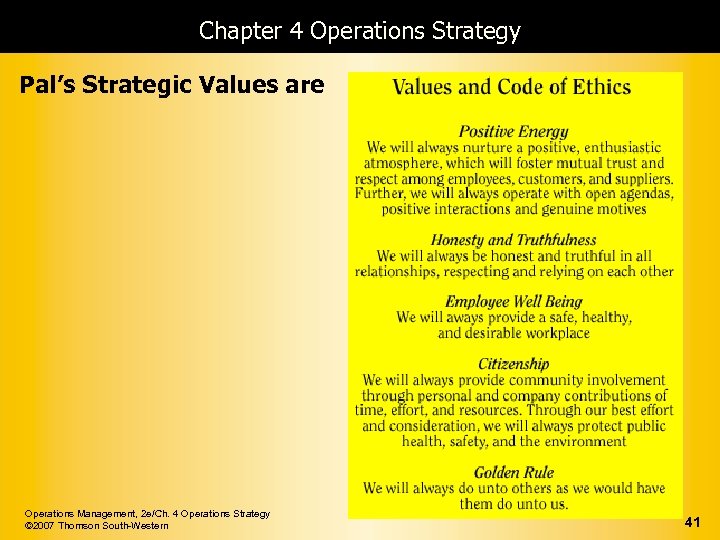 Chapter 4 Operations Strategy

Pal's Strategic Values are

Values and Code of Ethics

Positive Energy
We will always nurture a positive, enthusiastic atmosphere, which will foster mutual trust and respect among employees, customers, and suppliers. Further, we will always operate with open agendas, positive interactions and genuine motives

Honesty and Truthfulness
We will always be honest and truthful in all relationships, respecting and relying on each other

Employee Well Being
We will aways provide a safe, healthy, and desirable workplace

Citizenship
We will always provide community involvement through personal and company contributions of time, effort, and resources. Through our best effort and consideration, we will always protect public health, safety, and the environment

Golden Rule
We will always do unto others as we would have them do unto us.

Operations Management, 2e/Ch. 4 Operations Strategy
©2007 Thomson South-Western

41